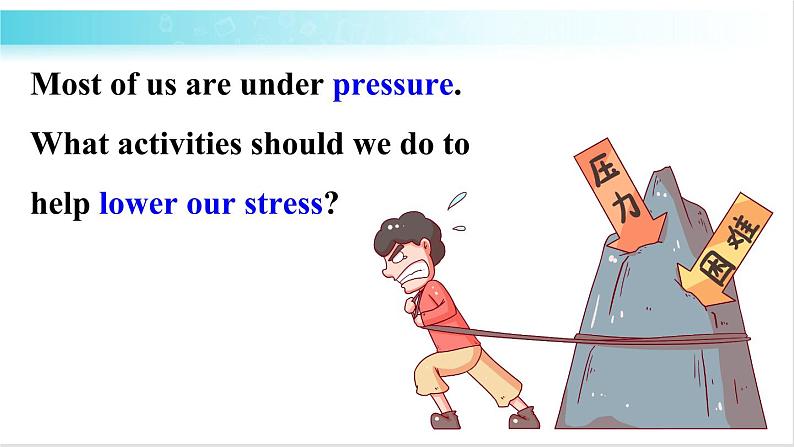 Most of us are under pressure.

What activities should we do to help lower our stress?

压力

困难